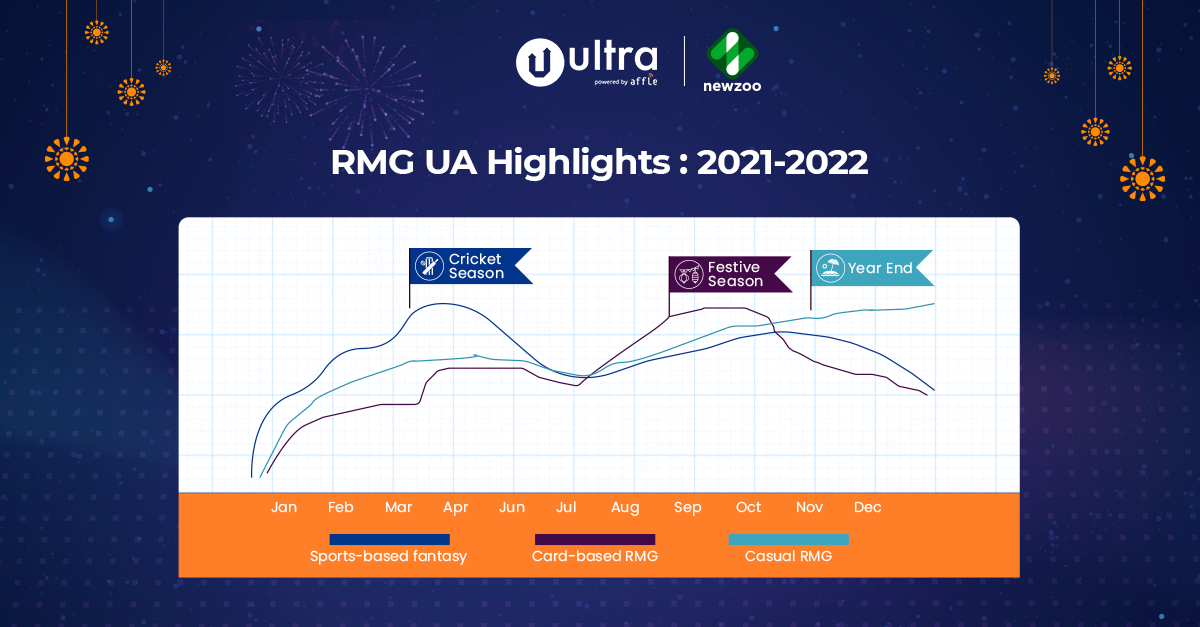 ultra
powered by affle

newzoo

RMG UA Highlights : 2021-2022

Cricket Season

Festive Season

Year End

Jan Feb Mar Apr Jun Jul Aug Sep Oct Nov Dec

Sports-based fantasy

Card-based RMG

Casual RMG